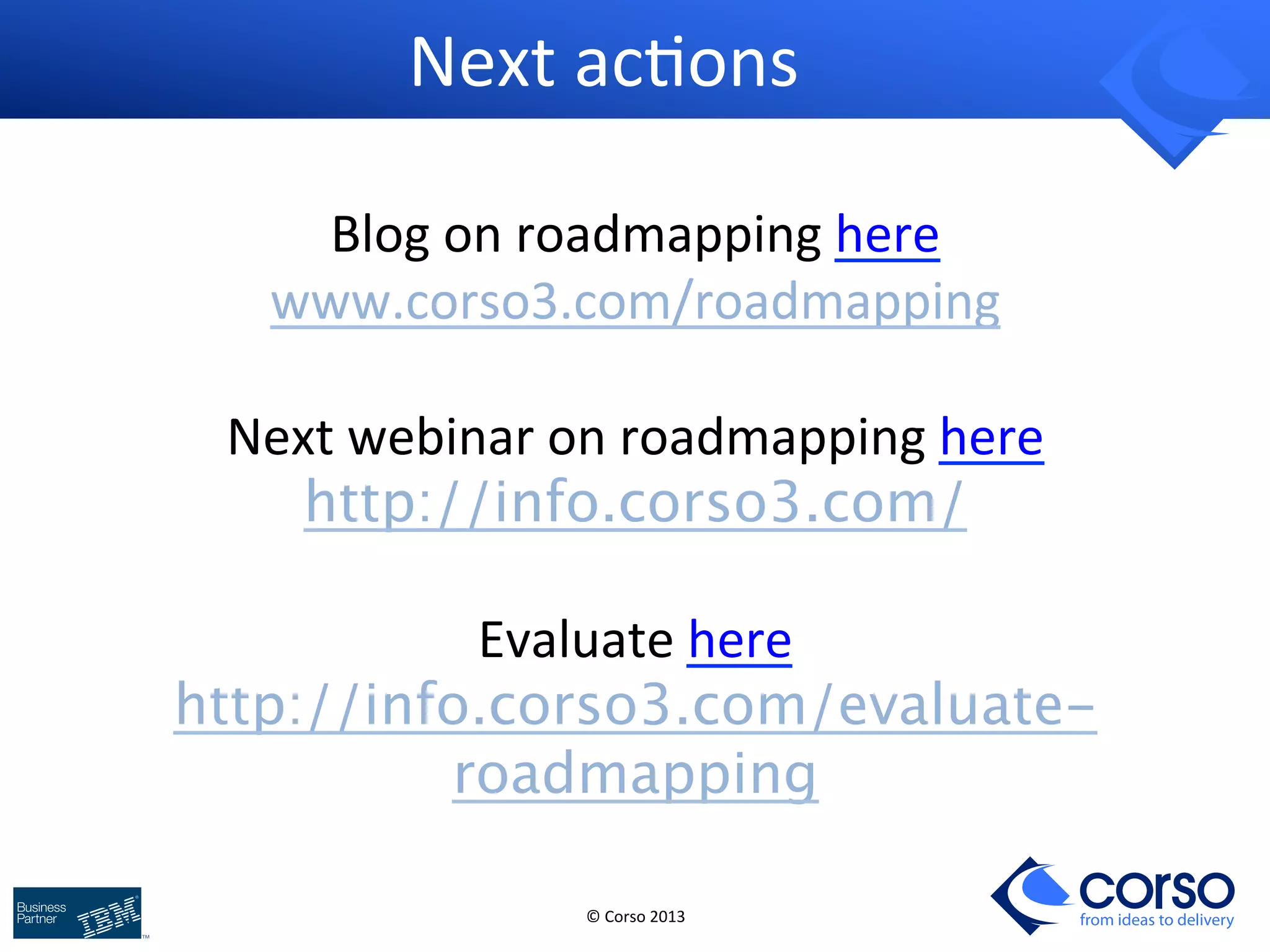 Next actions

Blog on roadmapping here
www.corso3.com/roadmapping

Next webinar on roadmapping here
http://info.corso3.com/

Evaluate here
http://info.corso3.com/evaluate-roadmapping

Business Partner IBM

© Corso 2013

corso
from ideas to delivery